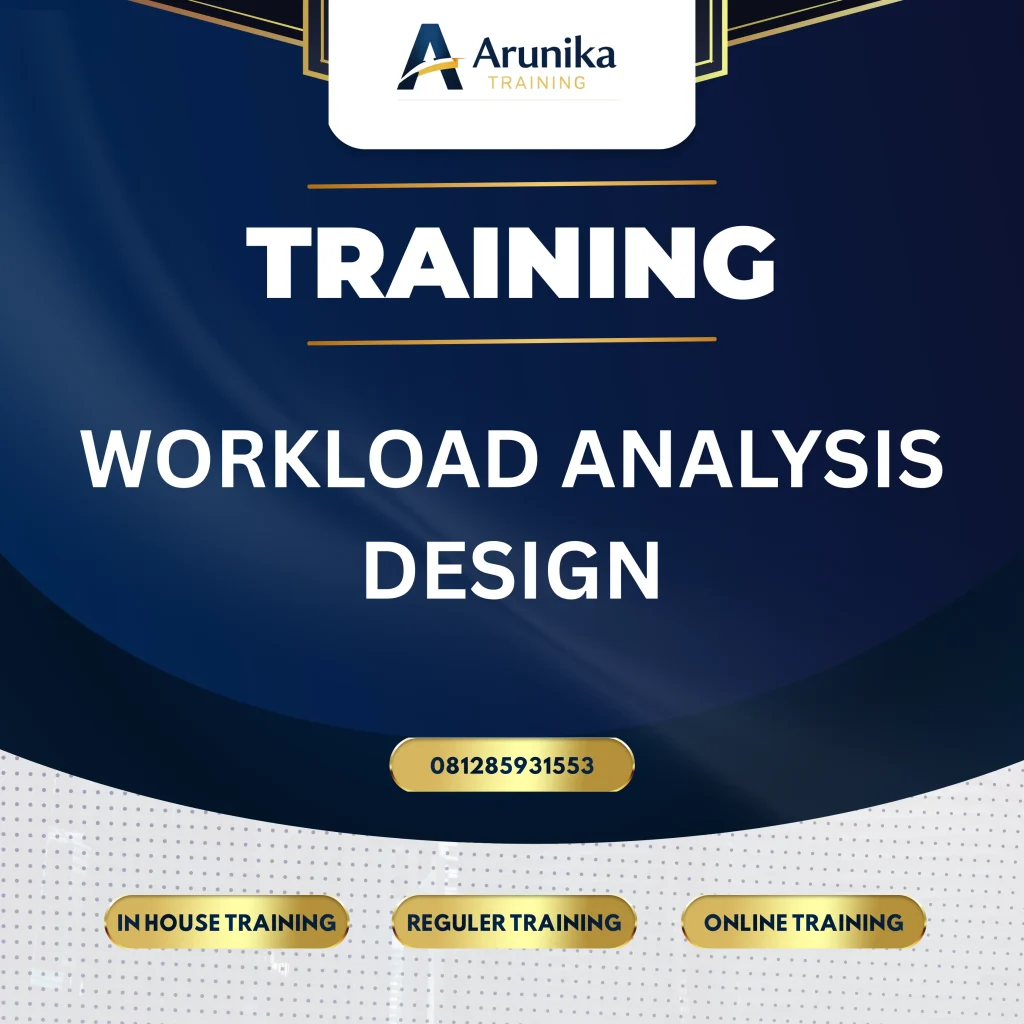 Arunika
TRAINING

TRAINING

WORKLOAD ANALYSIS DESIGN

081285931553

IN HOUSE TRAINING
REGULER TRAINING
ONLINE TRAINING